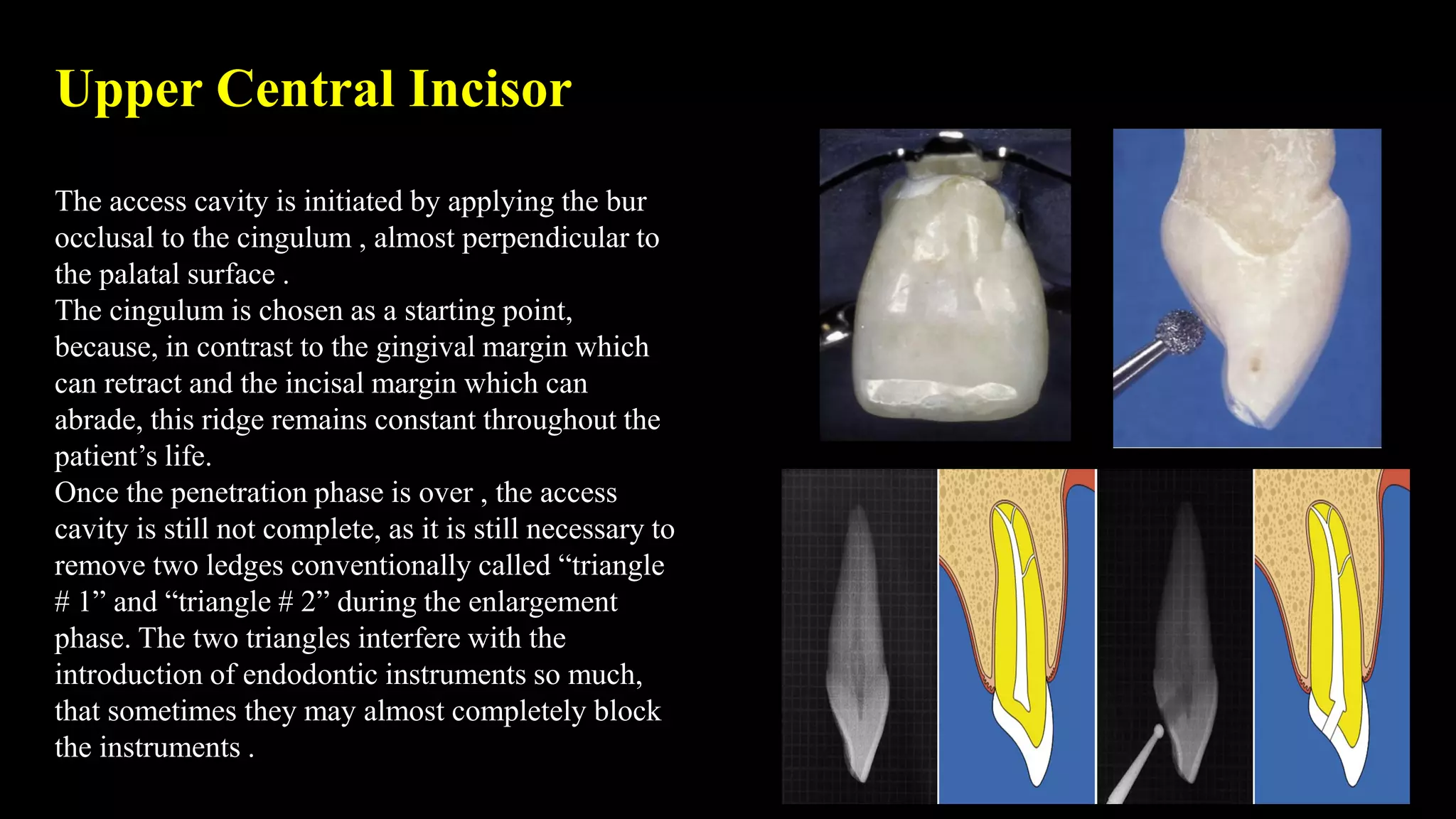 Upper Central Incisor

The access cavity is initiated by applying the bur occlusal to the cingulum , almost perpendicular to the palatal surface .
The cingulum is chosen as a starting point, because, in contrast to the gingival margin which can retract and the incisal margin which can abrade, this ridge remains constant throughout the patient’s life.
Once the penetration phase is over , the access cavity is still not complete, as it is still necessary to remove two ledges conventionally called “triangle # 1” and “triangle # 2” during the enlargement phase. The two triangles interfere with the introduction of endodontic instruments so much, that sometimes they may almost completely block the instruments .